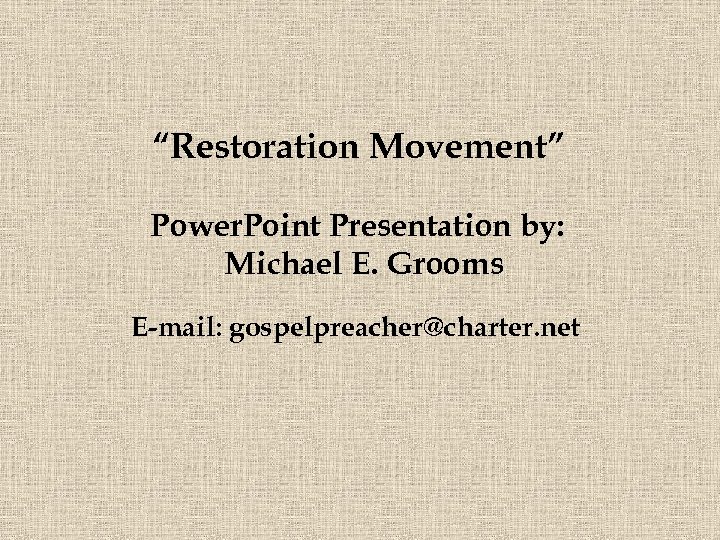 “Restoration Movement”

PowerPoint Presentation by:
Michael E. Grooms

E-mail: gospelpreacher@charter.net